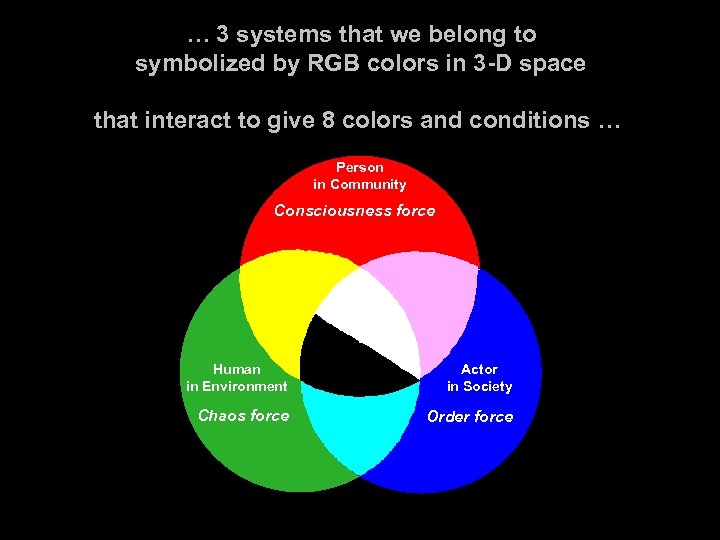 … 3 systems that we belong to symbolized by RGB colors in 3-D space

that interact to give 8 colors and conditions …

Person
in Community
Consciousness force

Human
in Environment
Chaos force

Actor
in Society
Order force